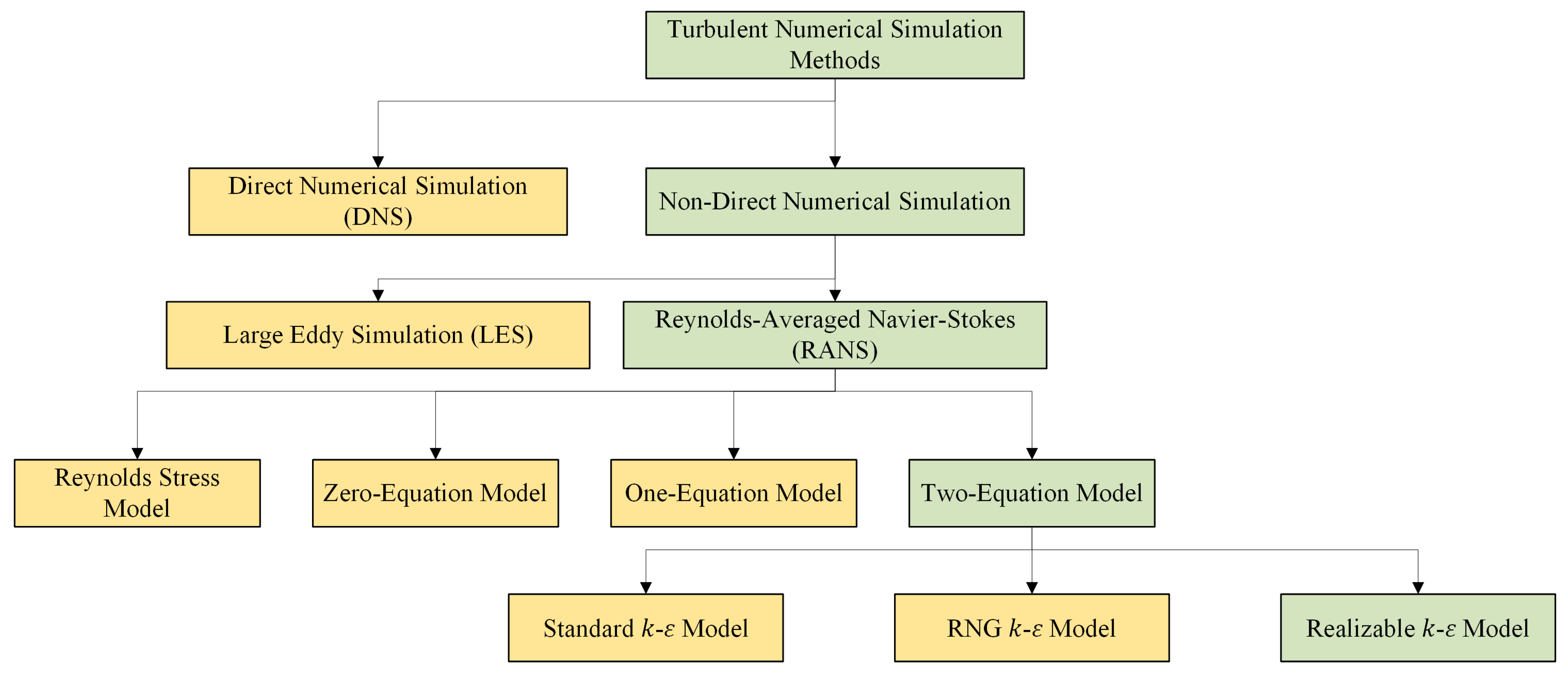 Turbulent Numerical Simulation Methods

Direct Numerical Simulation (DNS)

Non-Direct Numerical Simulation

Large Eddy Simulation (LES)

Reynolds-Averaged Navier-Stokes (RANS)

Reynolds Stress Model

Zero-Equation Model

One-Equation Model

Two-Equation Model

Standard $k$-$\varepsilon$ Model

RNG $k$-$\varepsilon$ Model

Realizable $k$-$\varepsilon$ Model